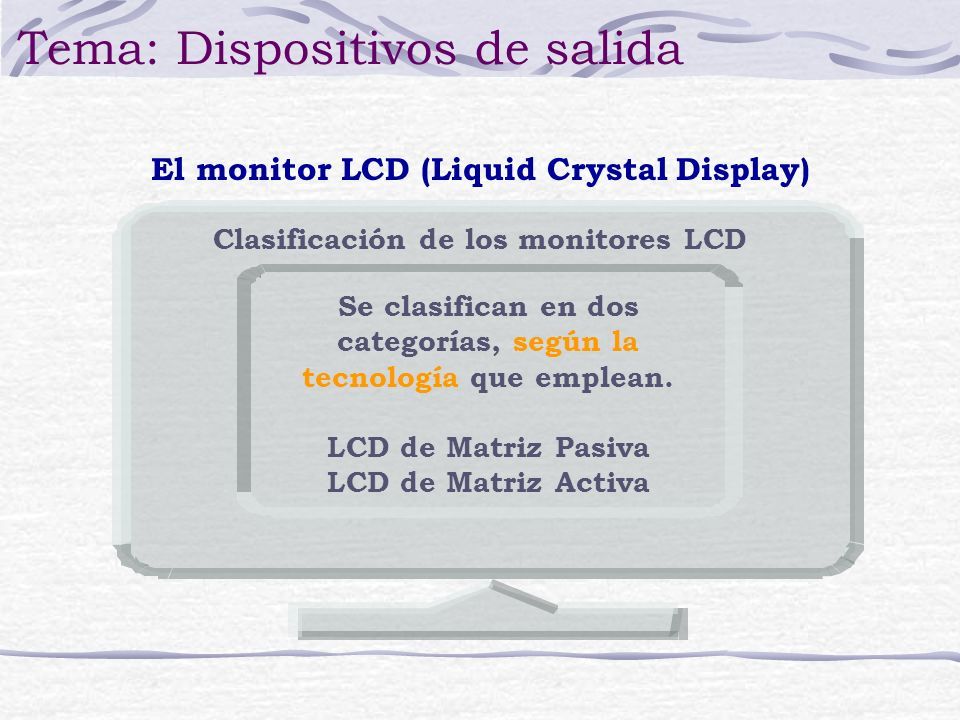 Tema: Dispositivos de salida

El monitor LCD (Liquid Crystal Display)

Clasificación de los monitores LCD

Se clasifican en dos categorías, según la tecnología que emplean.

LCD de Matriz Pasiva
LCD de Matriz Activa